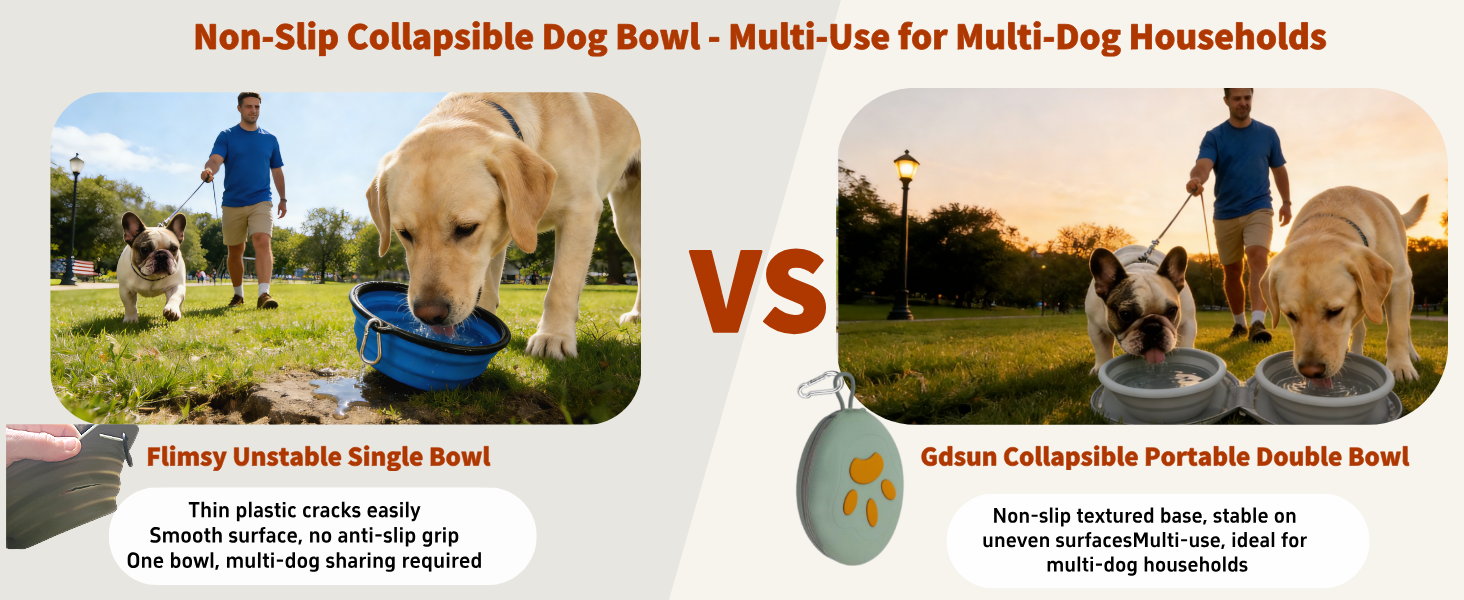 Non-Slip Collapsible Dog Bowl - Multi-Use for Multi-Dog Households

VS

Flimsy Unstable Single Bowl

Thin plastic cracks easily
Smooth surface, no anti-slip grip
One bowl, multi-dog sharing required

Gdsun Collapsible Portable Double Bowl

Non-slip textured base, stable on uneven surfacesMulti-use, ideal for multi-dog households